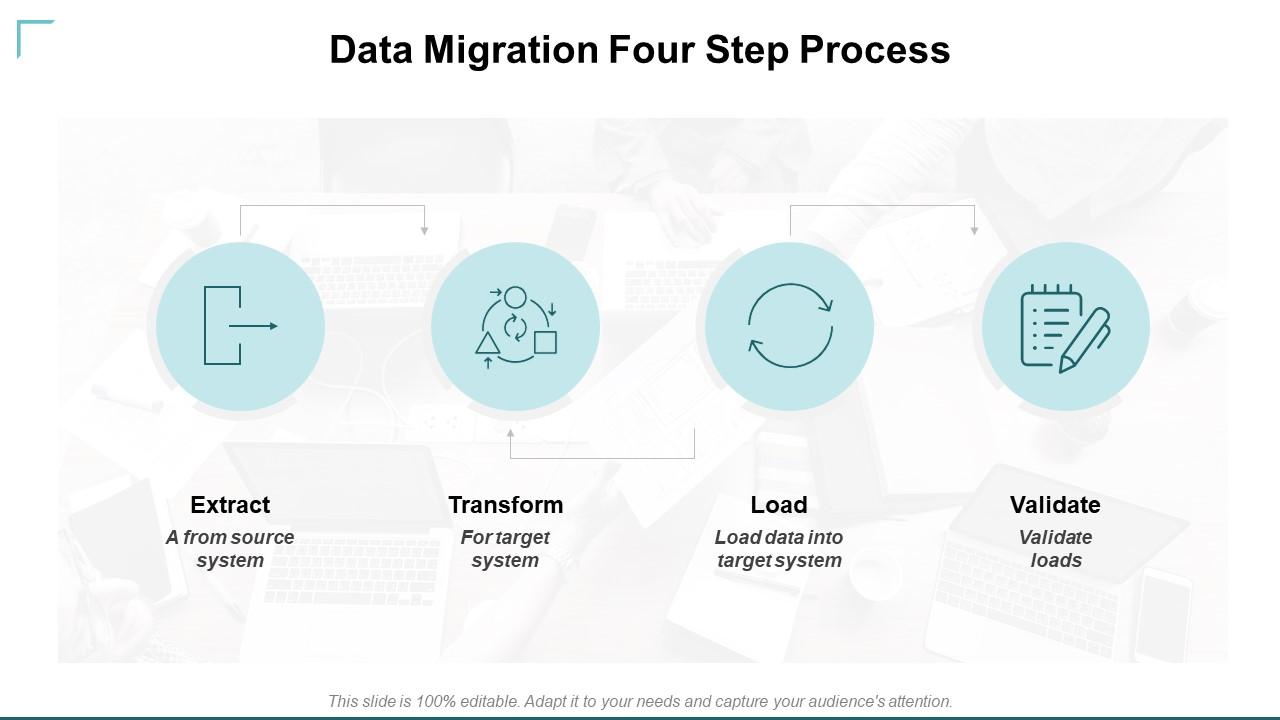 Data Migration Four Step Process

Extract
A from source system

Transform
For target system

Load
Load data into target system

Validate
Validate loads

This slide is 100% editable. Adapt it to your needs and capture your audience's attention.